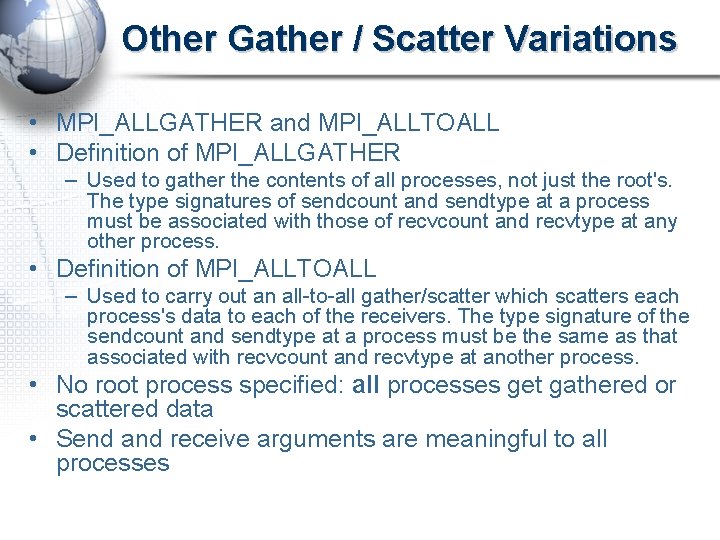 Other Gather / Scatter Variations

• MPI_ALLGATHER and MPI_ALLTOALL
• Definition of MPI_ALLGATHER
– Used to gather the contents of all processes, not just the root's. The type signatures of sendcount and sendtype at a process must be associated with those of recvcount and recvtype at any other process.
• Definition of MPI_ALLTOALL
– Used to carry out an all-to-all gather/scatter which scatters each process's data to each of the receivers. The type signature of the sendcount and sendtype at a process must be the same as that associated with recvcount and recvtype at another process.
• No root process specified: all processes get gathered or scattered data
• Send and receive arguments are meaningful to all processes